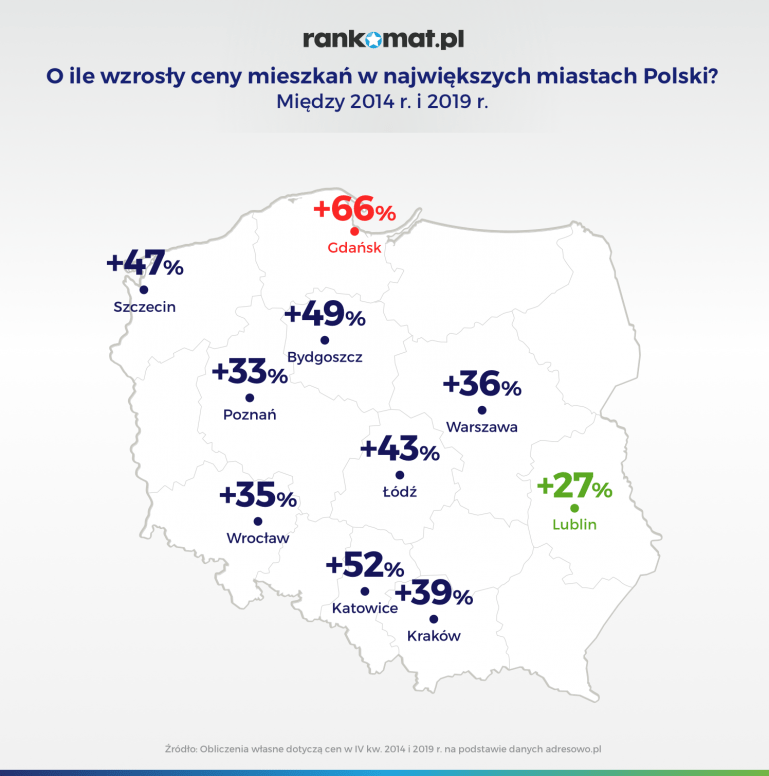 rankomat.pl

O ile wzrosły ceny mieszkań w największych miastach Polski?
Między 2014 r. i 2019 r.

+66%
Gdańsk

+47%
Szczecin

+49%
Bydgoszcz

+33%
Poznań

+36%
Warszawa

+43%
Łódź

+27%
Lublin

+35%
Wrocław

+52%
Katowice

+39%
Kraków

Źródło: Obliczenia własne dotyczą cen w IV kw. 2014 i 2019 r. na podstawie danych adresowo.pl